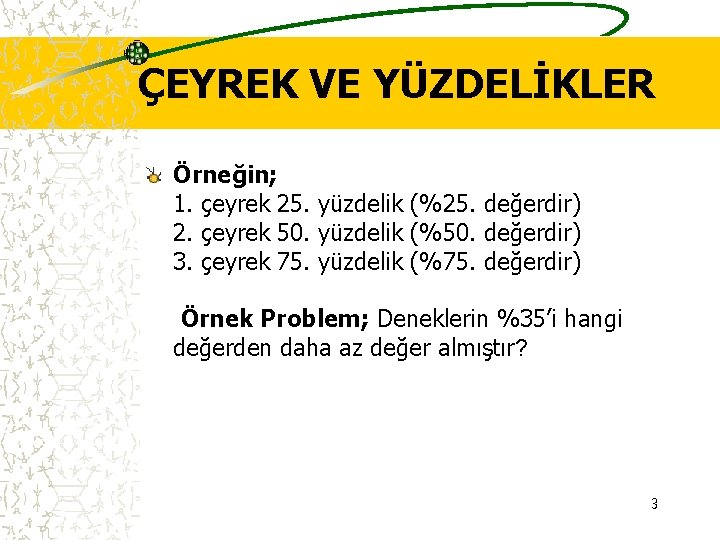 ÇEYREK VE YÜZDELİKLER

Örneğin;
1. çeyrek 25. yüzdelik (%25. değerdir)
2. çeyrek 50. yüzdelik (%50. değerdir)
3. çeyrek 75. yüzdelik (%75. değerdir)

Örnek Problem; Deneklerin %35'i hangi değerden daha az değer almıştır?

3